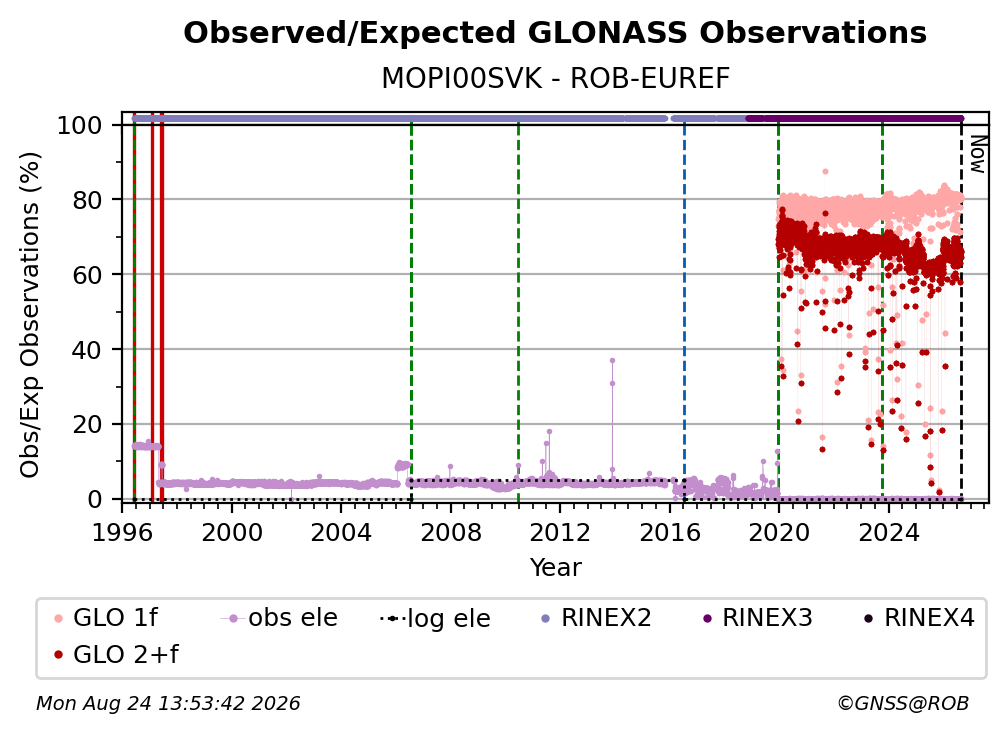 Observed/Expected GLONASS Observations

MOPI00SVK - ROB-EUREF

Obs/Exp Observations (%)

100
80
60
40
20
0

Now

1996 2000 2004 2008 2012 2016 2020 2024

Year

GLO 1f
obs ele
log ele
RINEX2
RINEX3
RINEX4
GLO 2+f

Mon Aug 24 13:53:42 2026

©GNSS@ROB